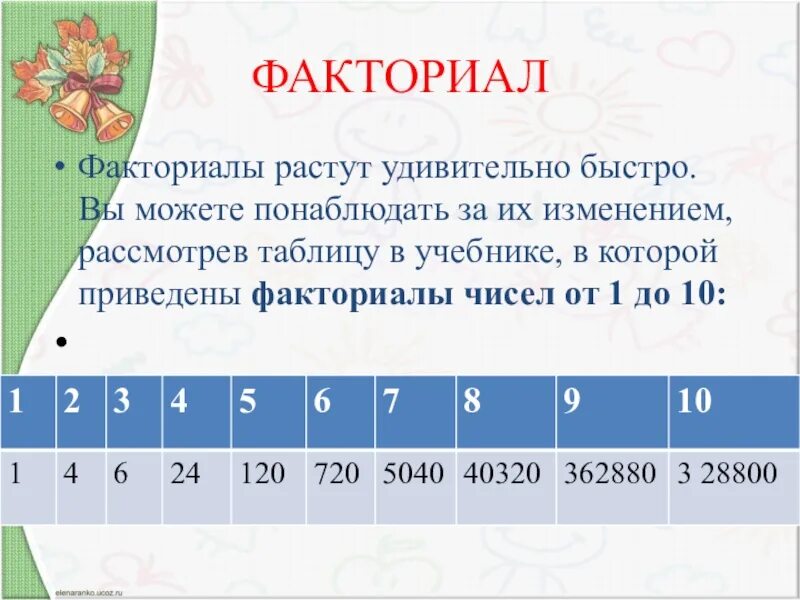 ФАКТОРИАЛ

• Факториалы растут удивительно быстро. Вы можете понаблюдать за их изменением, рассмотрев таблицу в учебнике, в которой приведены **факториалы чисел от 1 до 10:**

•

| 1 | 2 | 3 | 4 | 5 | 6 | 7 | 8 | 9 | 10 |
|---|---|---|---|---|---|---|---|---|---|
| 1 | 4 | 6 | 24 | 120 | 720 | 5040 | 40320 | 362880 | 3 28800 |

elenaranko.ucoz.ru